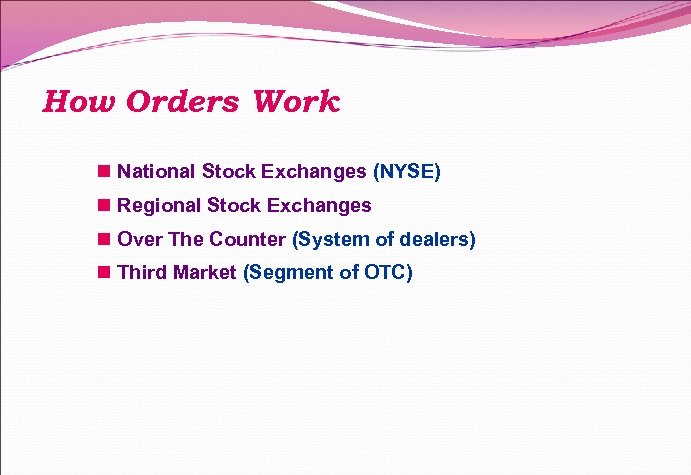 How Orders Work

- National Stock Exchanges (NYSE)
- Regional Stock Exchanges
- Over The Counter (System of dealers)
- Third Market (Segment of OTC)